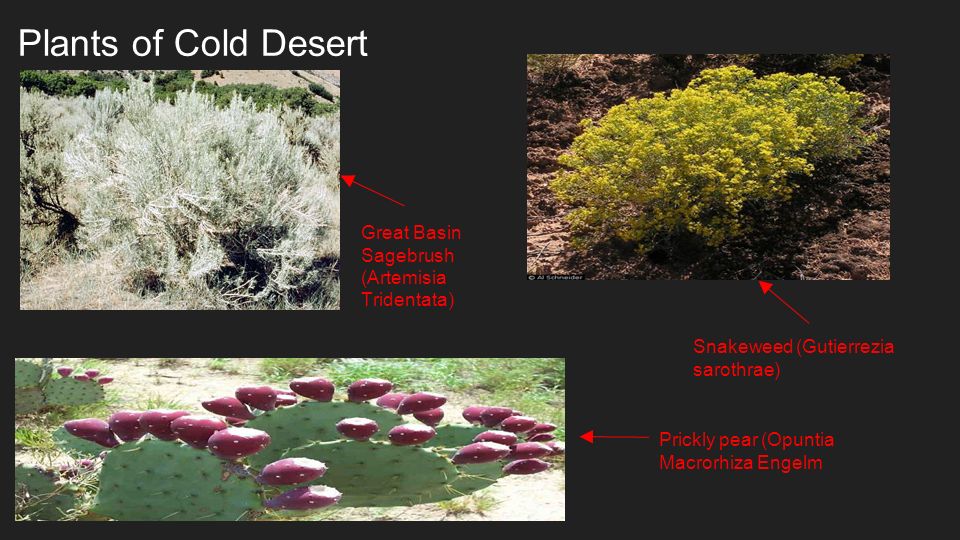 Plants of Cold Desert

Great Basin Sagebrush (Artemisia Tridentata)

© Al Schneider

Snakeweed (Gutierrezia sarothrae)

Prickly pear (Opuntia Macrorhiza Engelm